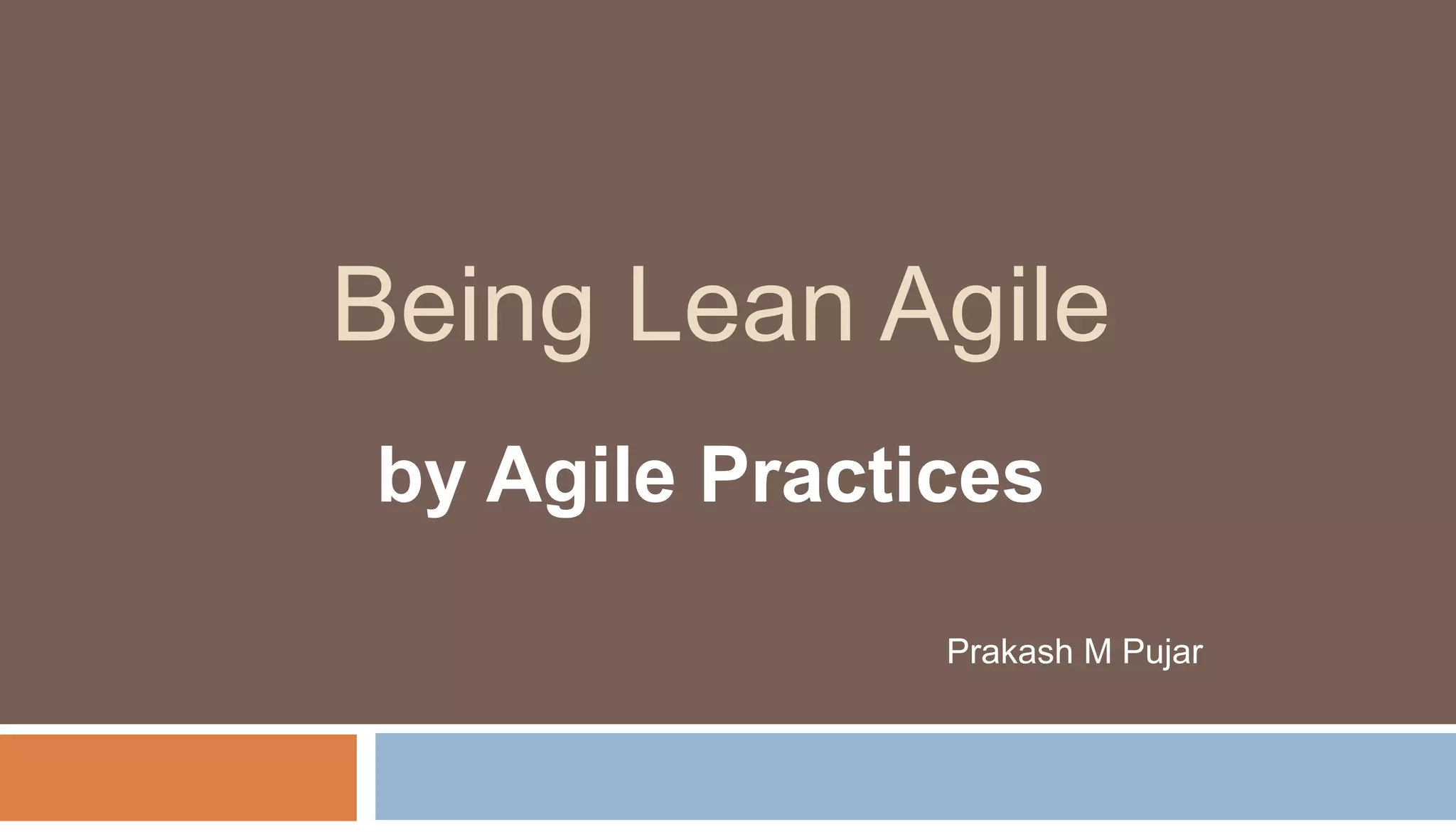 Being Lean Agile

by Agile Practices

Prakash M Pujar